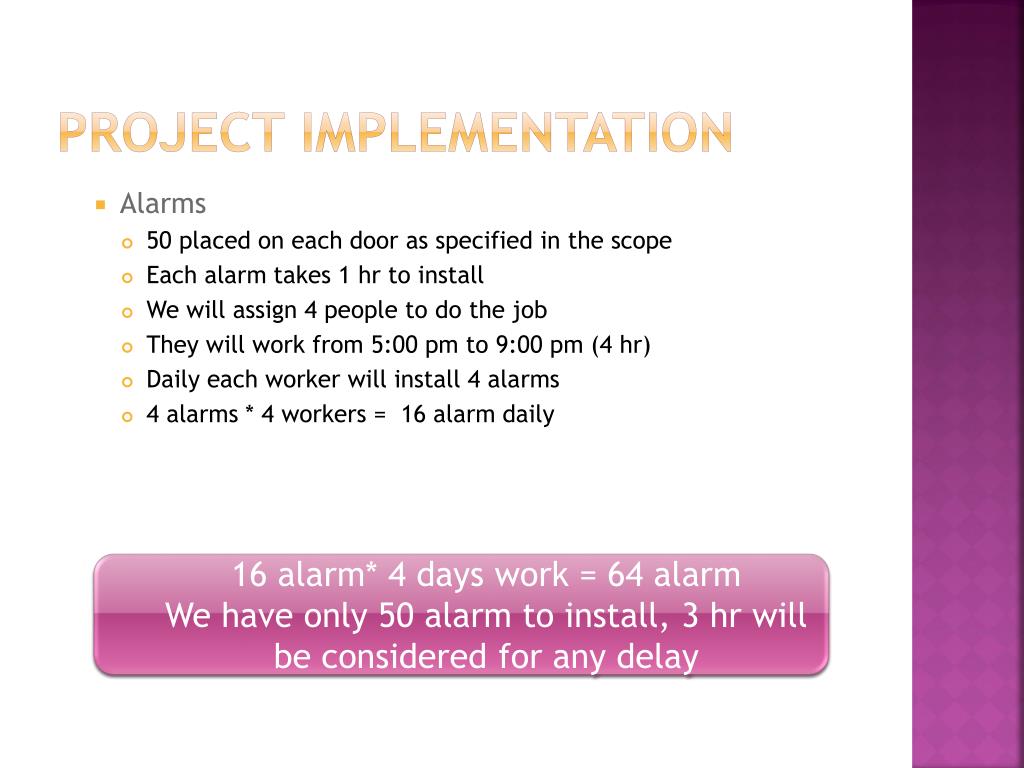 PROJECT IMPLEMENTATION

Alarms
50 placed on each door as specified in the scope
Each alarm takes 1 hr to install
We will assign 4 people to do the job
They will work from 5:00 pm to 9:00 pm (4 hr)
Daily each worker will install 4 alarms
4 alarms * 4 workers = 16 alarm daily

16 alarm* 4 days work = 64 alarm
We have only 50 alarm to install, 3 hr will be considered for any delay